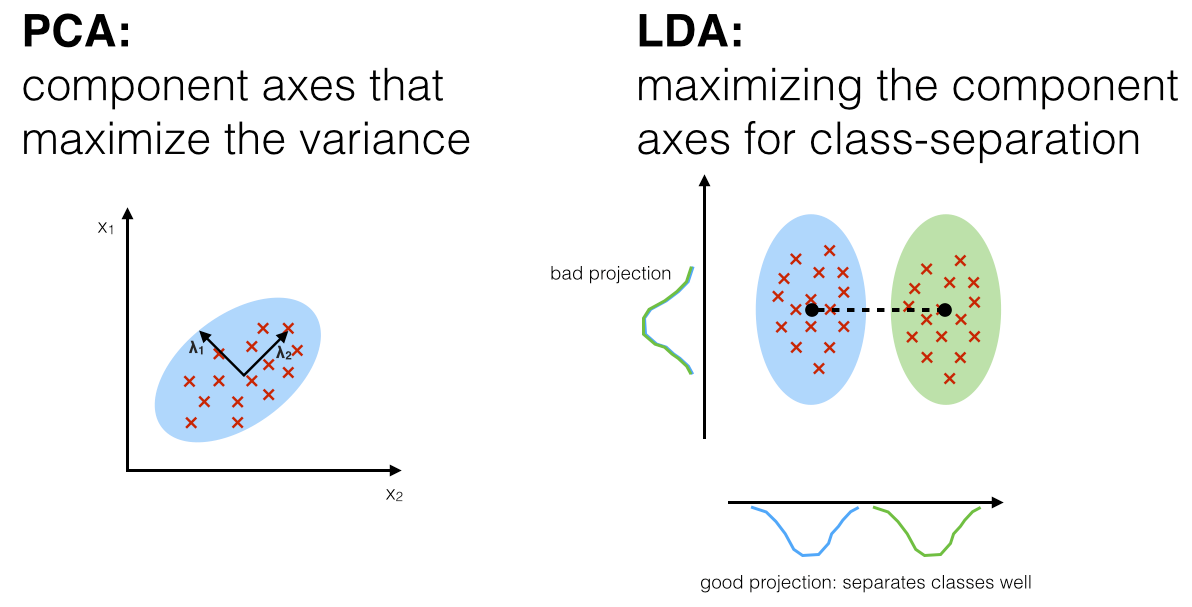 **PCA:**
component axes that maximize the variance

$x_1$

$\lambda_1$

$\lambda_2$

$x_2$

**LDA:**
maximizing the component axes for class-separation

bad projection

good projection: separates classes well